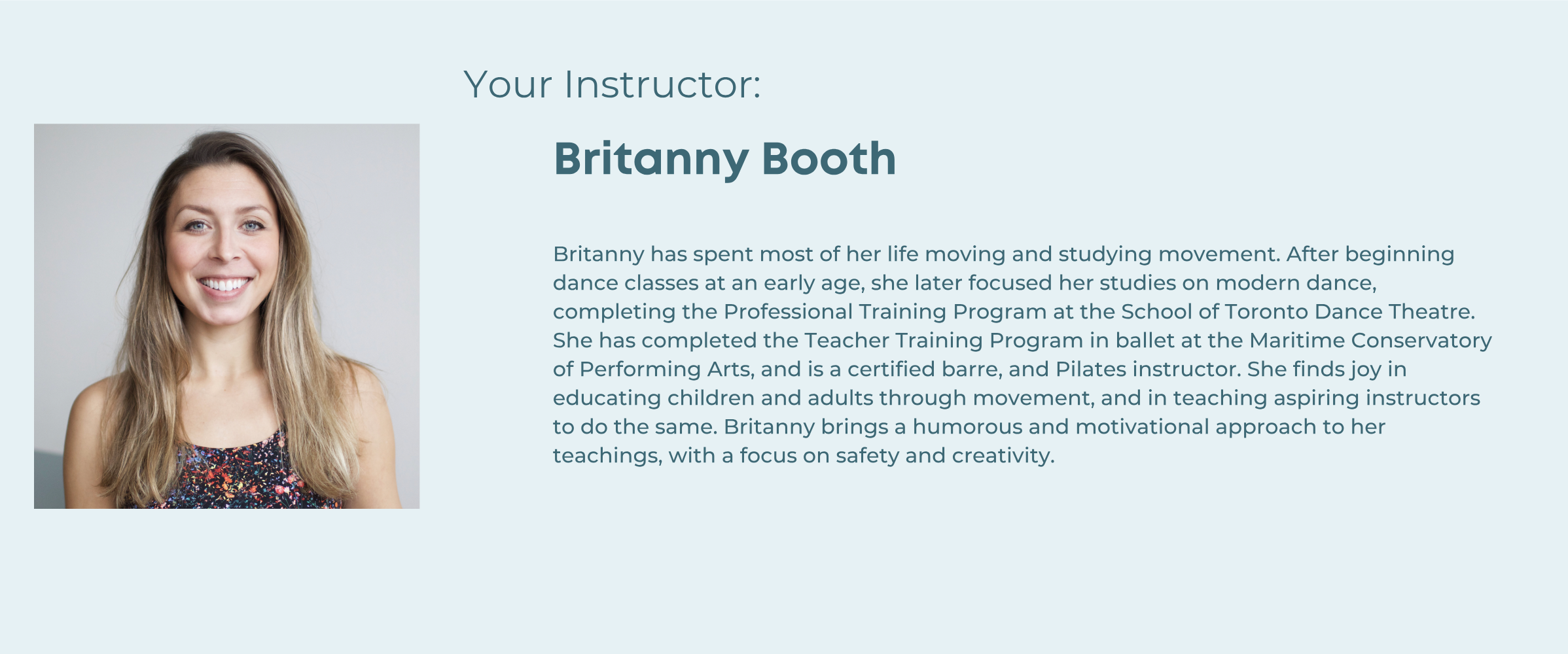 Your Instructor:

Britanny Booth

Britanny has spent most of her life moving and studying movement. After beginning dance classes at an early age, she later focused her studies on modern dance, completing the Professional Training Program at the School of Toronto Dance Theatre. She has completed the Teacher Training Program in ballet at the Maritime Conservatory of Performing Arts, and is a certified barre, and Pilates instructor. She finds joy in educating children and adults through movement, and in teaching aspiring instructors to do the same. Britanny brings a humorous and motivational approach to her teachings, with a focus on safety and creativity.